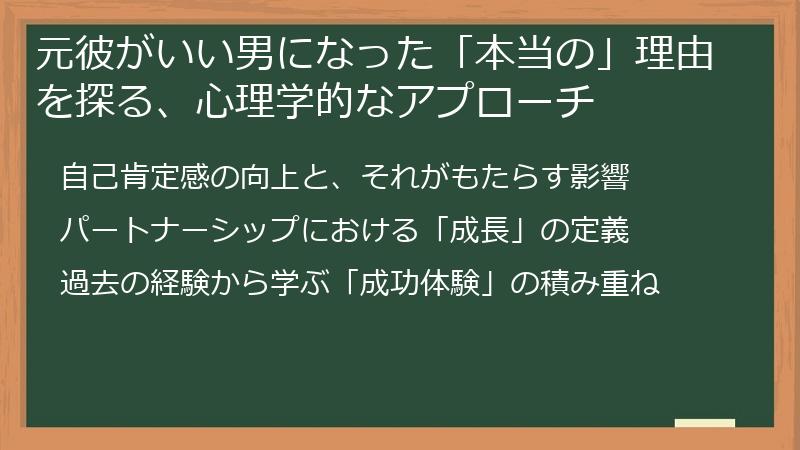 元彼がいい男になった「本当の」理由を探る、心理学的なアプローチ

自己肯定感の向上と、それがもたらす影響

パートナーシップにおける「成長」の定義

過去の経験から学ぶ「成功体験」の積み重ね